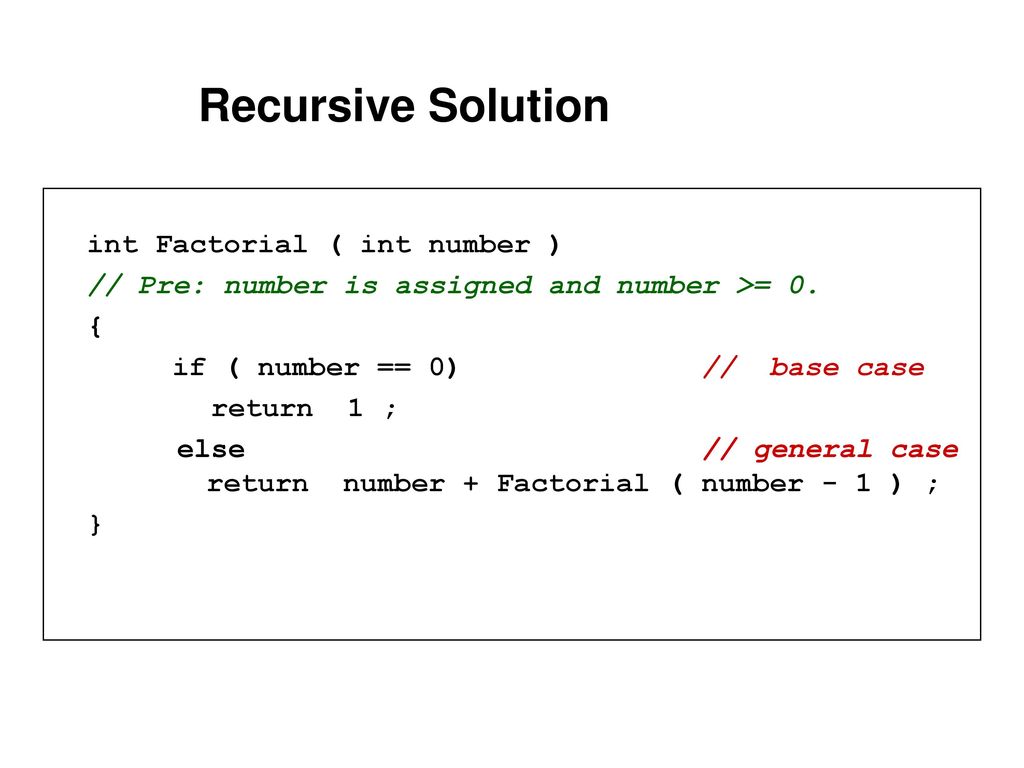 Recursive Solution

int Factorial ( int number )
// Pre: number is assigned and number >= 0.
{
if ( number == 0) // base case
return 1 ;
else // general case
return number + Factorial ( number - 1 ) ;
}